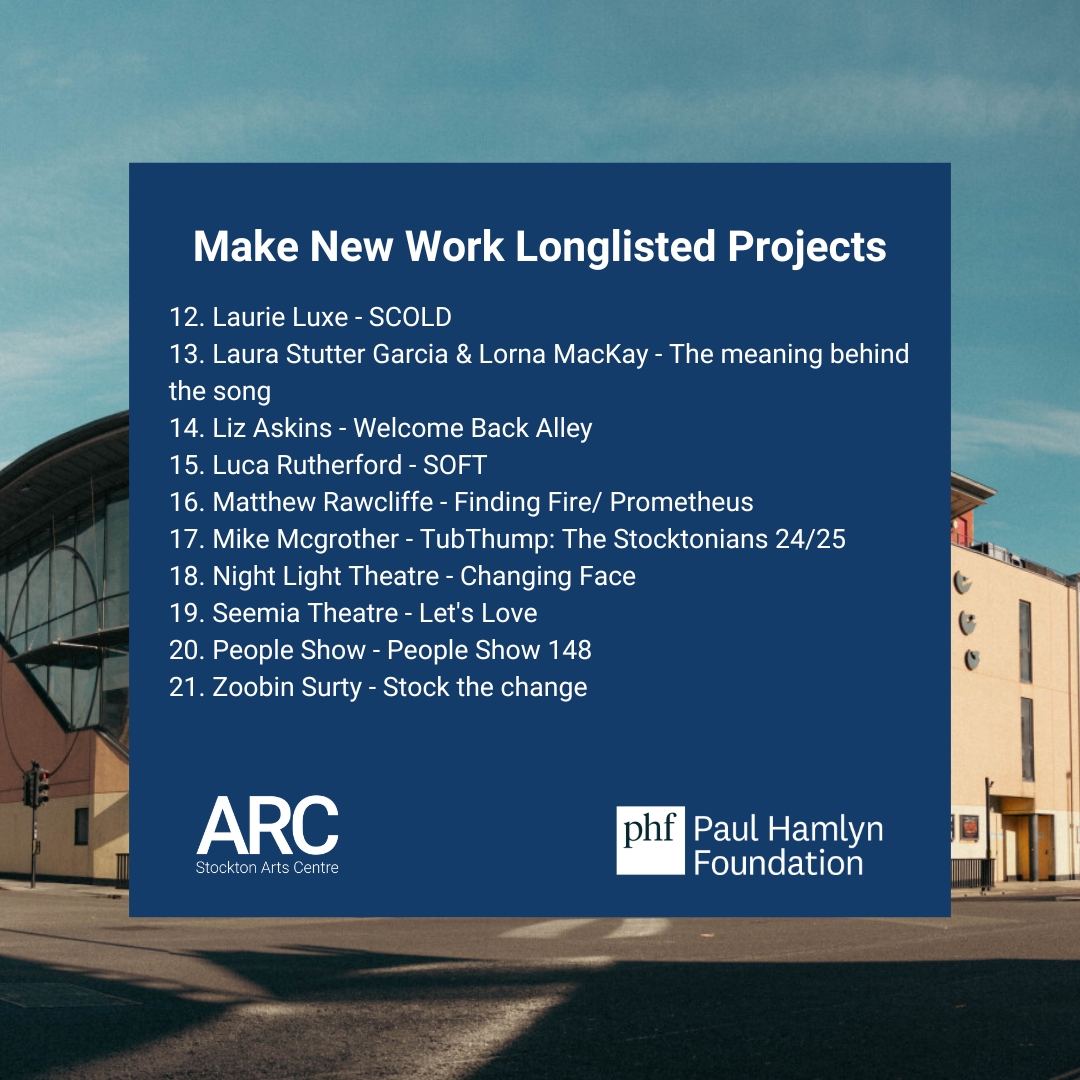 Make New Work Longlisted Projects

12. Laurie Luxe - SCOLD
13. Laura Stutter Garcia & Lorna MacKay - The meaning behind the song
14. Liz Askins - Welcome Back Alley
15. Luca Rutherford - SOFT
16. Matthew Rawcliffe - Finding Fire/ Prometheus
17. Mike Mcgrother - TubThump: The Stocktonians 24/25
18. Night Light Theatre - Changing Face
19. Seemia Theatre - Let's Love
20. People Show - People Show 148
21. Zoobin Surty - Stock the change

ARC
Stockton Arts Centre

phf Paul Hamlyn Foundation